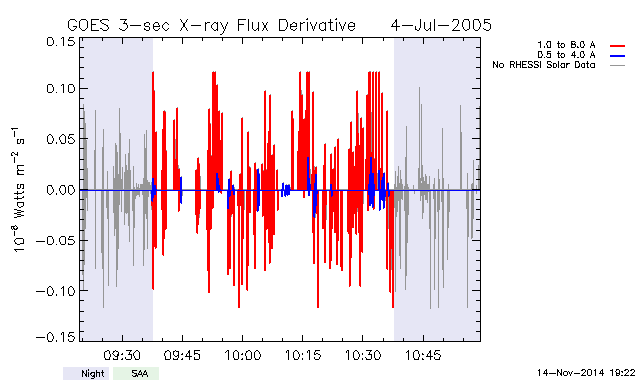 GOES 3-sec X-ray Flux Derivative    4-Jul-2005

1.0 to 8.0 A
0.5 to 4.0 A
No RHESSI Solar Data

$10^{-8}$ Watts $m^{-2}$ $s^{-1}$

0.15
0.10
0.05
0.00
−0.05
−0.10
−0.15

09:30
09:45
10:00
10:15
10:30
10:45

Night
SAA

14-Nov-2014 19:22